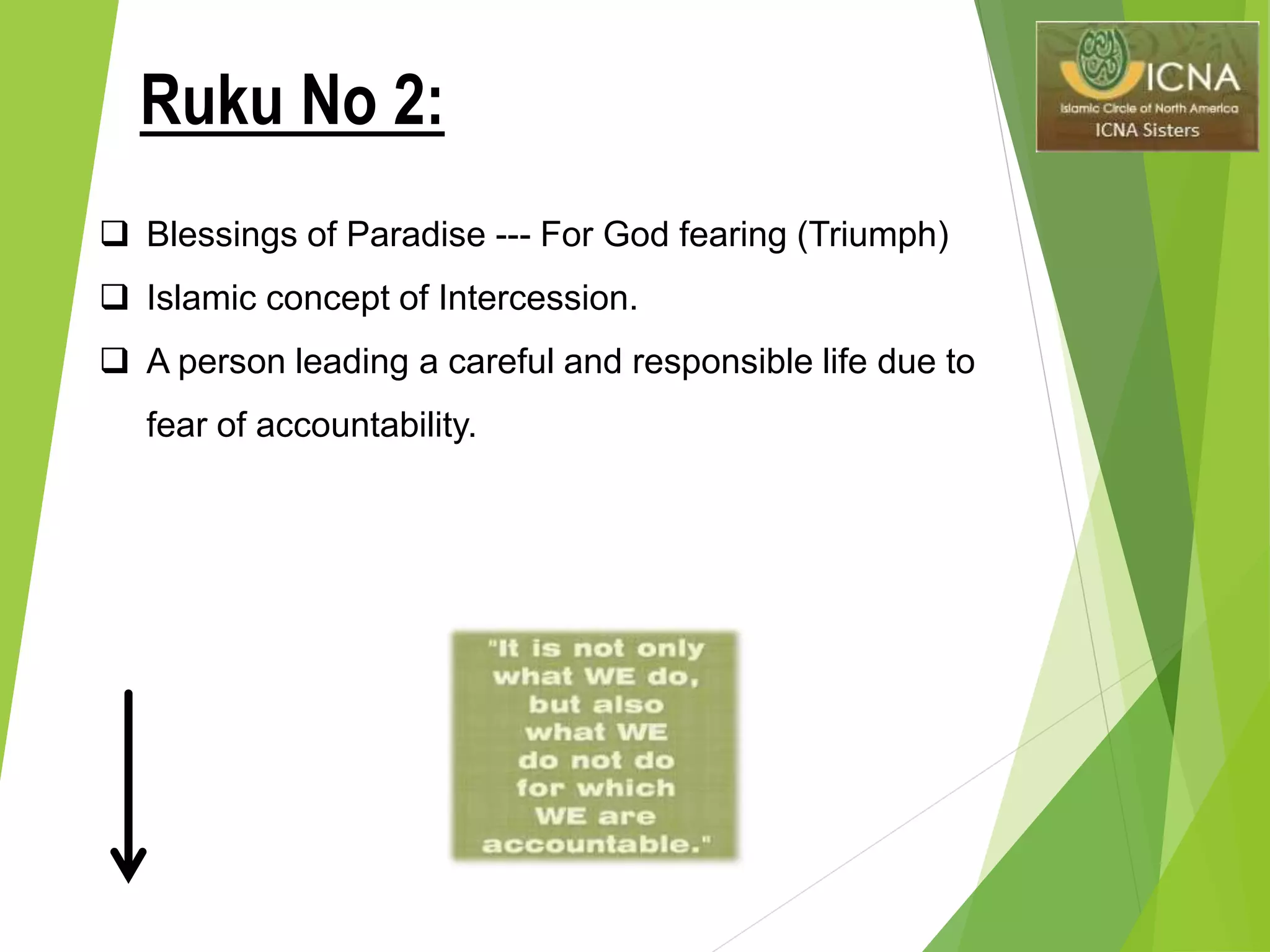 Ruku No 2:

ICNA
Islamic Circle of North America
ICNA Sisters

❑ Blessings of Paradise --- For God fearing (Triumph)

❑ Islamic concept of Intercession.

❑ A person leading a careful and responsible life due to fear of accountability.

"It is not only what WE do, but also what WE do not do for which WE are accountable."